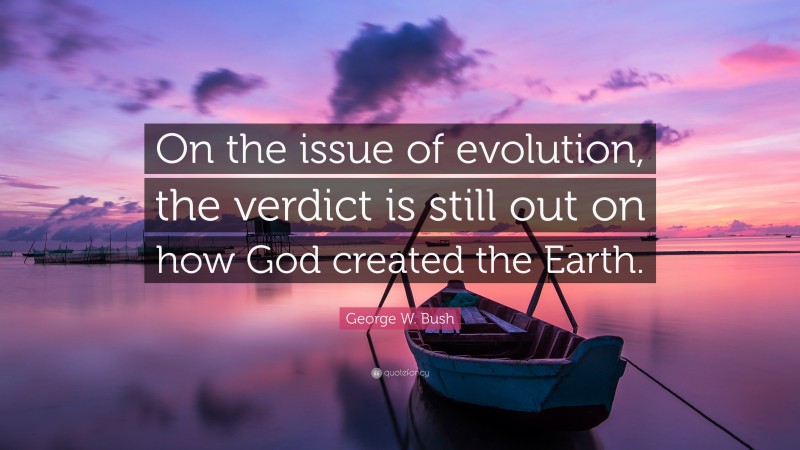 On the issue of evolution, the verdict is still out on how God created the Earth.

George W. Bush

quotefancy